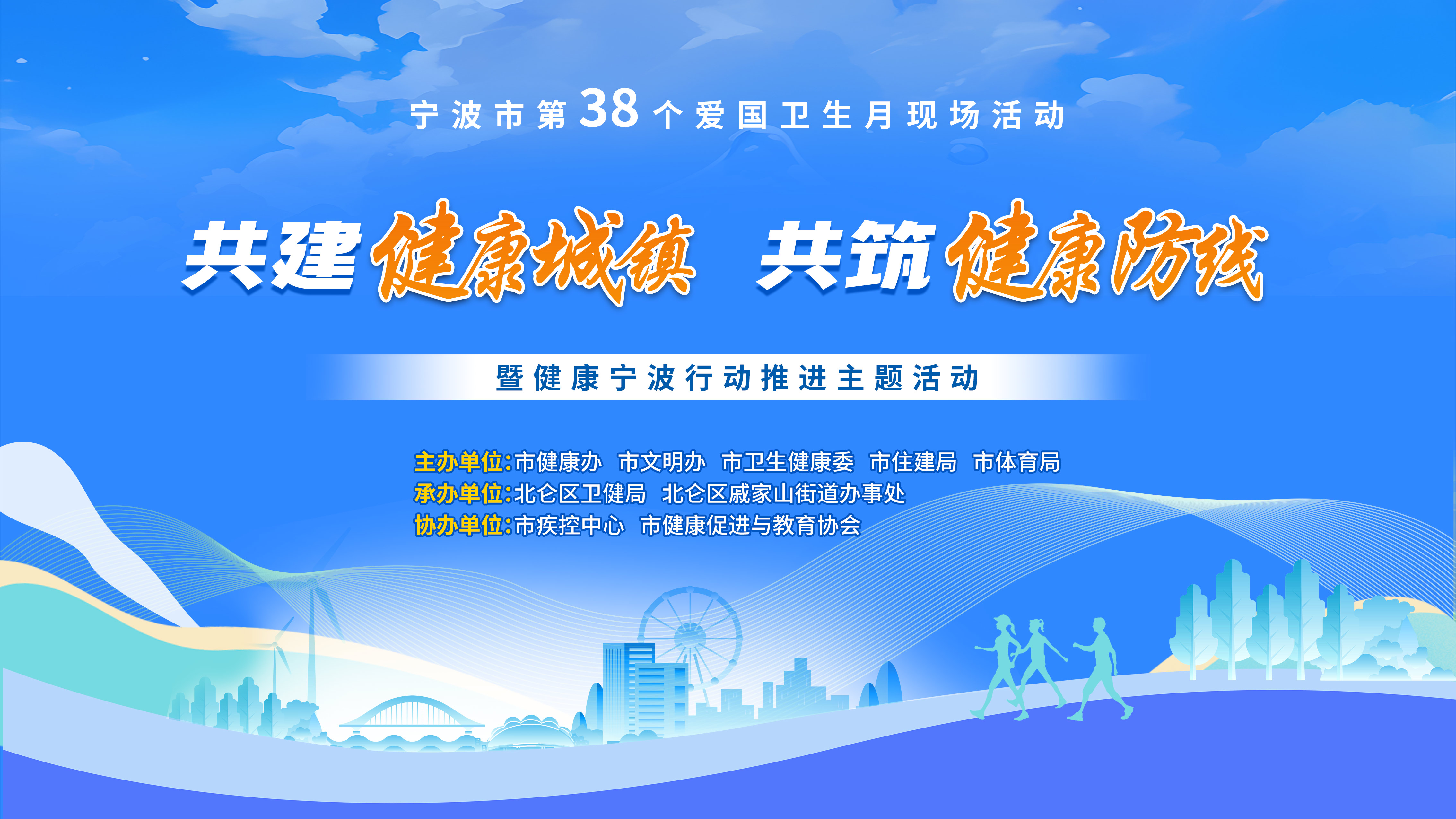 宁波市第38个爱国卫生月现场活动

共建健康城镇 共筑健康防线

暨健康宁波行动推进主题活动

主办单位:市健康办 市文明办 市卫生健康委 市住建局 市体育局
承办单位:北仑区卫健局 北仑区戚家山街道办事处
协办单位:市疾控中心 市健康促进与教育协会